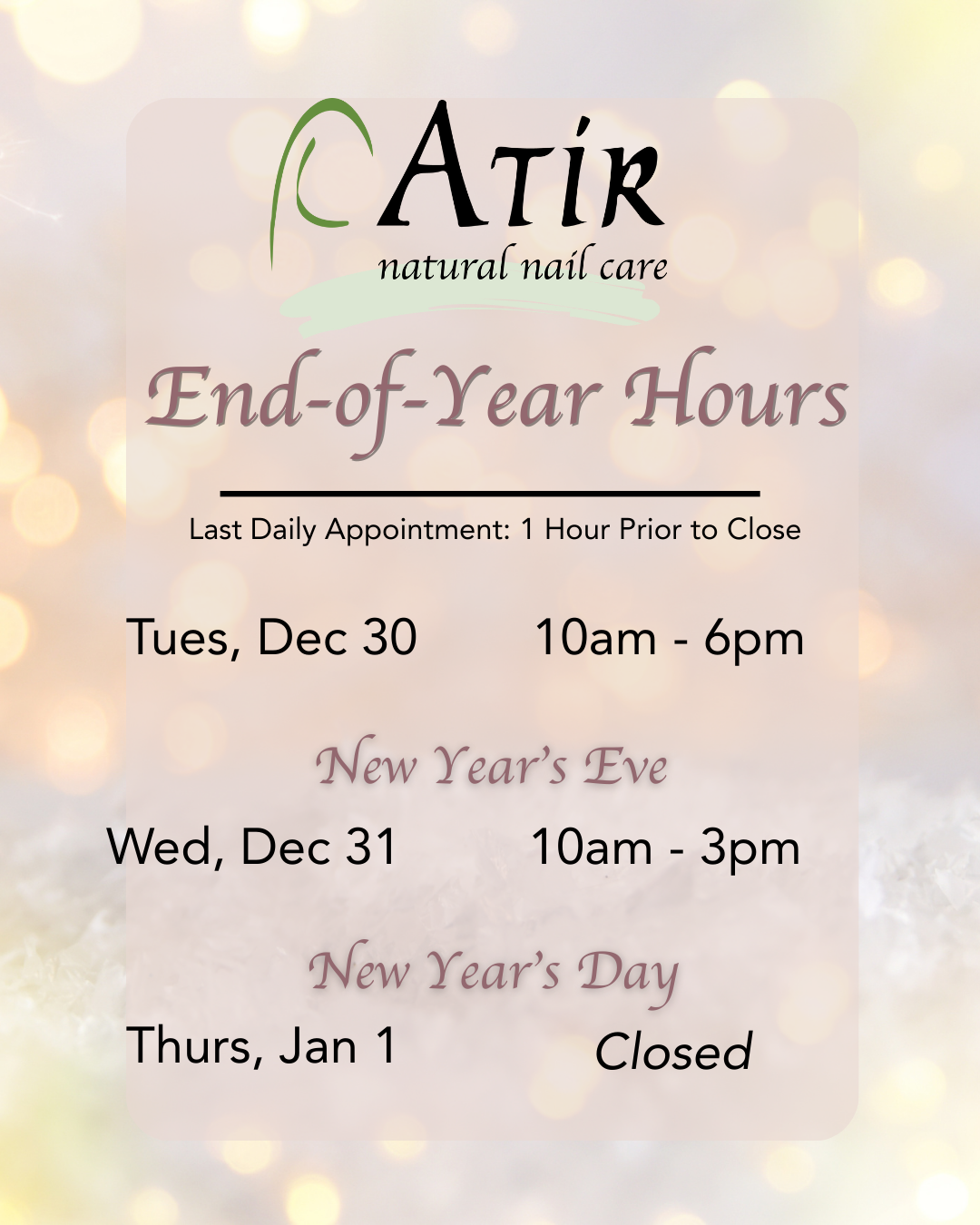 ATIR
natural nail care

End-of-Year Hours

Last Daily Appointment: 1 Hour Prior to Close

Tues, Dec 30 10am - 6pm

New Year's Eve

Wed, Dec 31 10am - 3pm

New Year's Day

Thurs, Jan 1 Closed